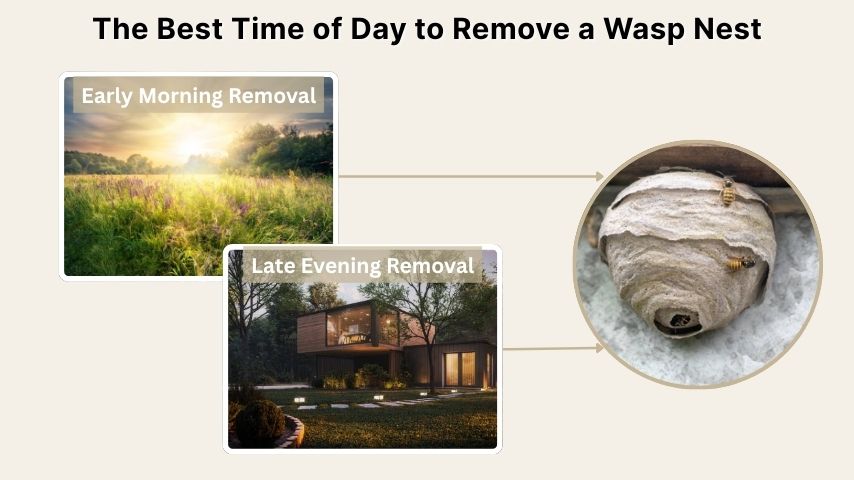 The Best Time of Day to Remove a Wasp Nest

Early Morning Removal

Late Evening Removal